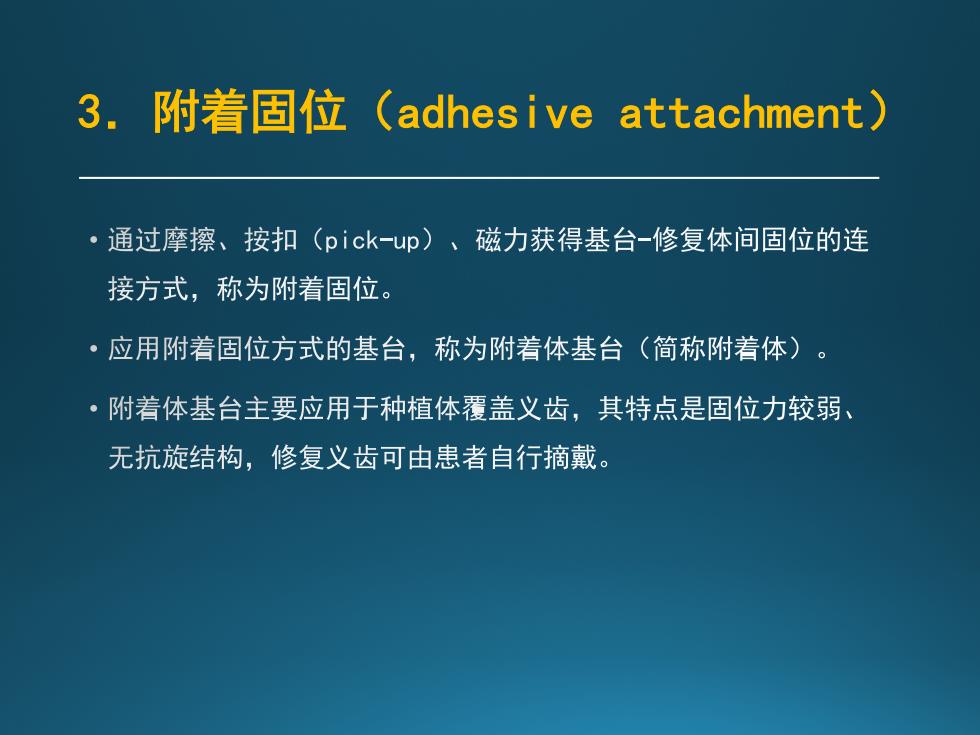 3. 附着固位（adhesive attachment）

• 通过摩擦、按扣（pick-up）、磁力获得基台-修复体间固位的连接方式，称为附着固位。

• 应用附着固位方式的基台，称为附着体基台（简称附着体）。

• 附着体基台主要应用于种植体覆盖义齿，其特点是固位力较弱、无抗旋结构，修复义齿可由患者自行摘戴。